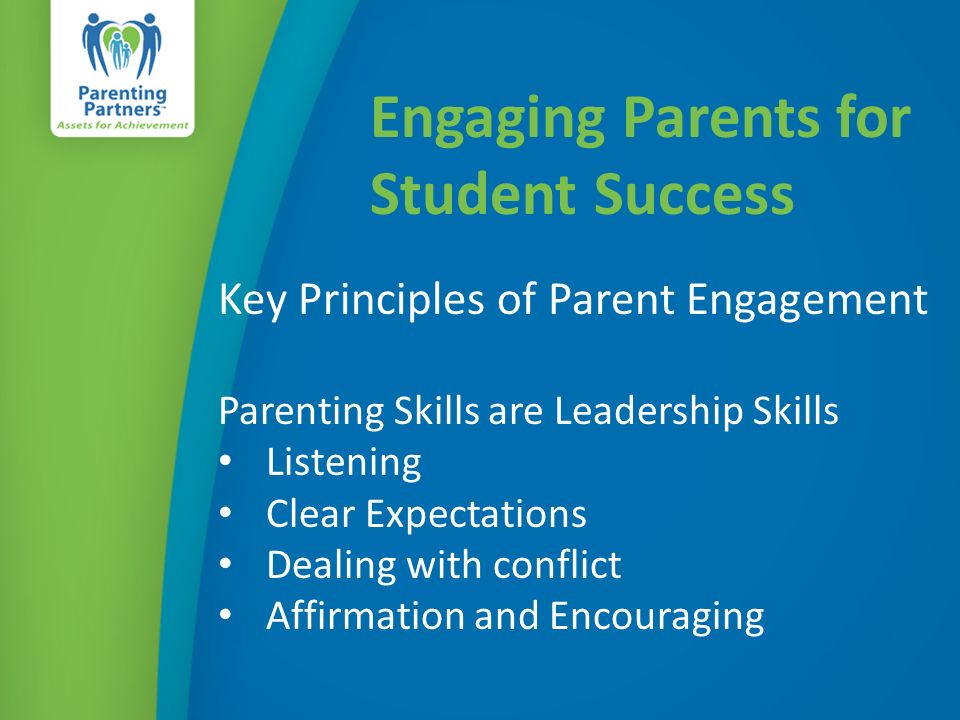 Parenting Partners™
Assets for Achievement

Engaging Parents for Student Success

Key Principles of Parent Engagement

Parenting Skills are Leadership Skills
• Listening
• Clear Expectations
• Dealing with conflict
• Affirmation and Encouraging